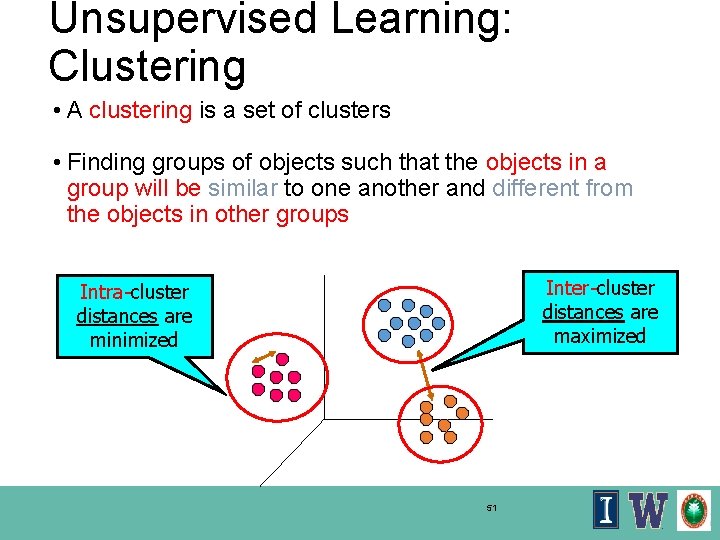 Unsupervised Learning: Clustering

• A clustering is a set of clusters

• Finding groups of objects such that the objects in a group will be similar to one another and different from the objects in other groups

Intra-cluster distances are minimized

Inter-cluster distances are maximized

51

I W